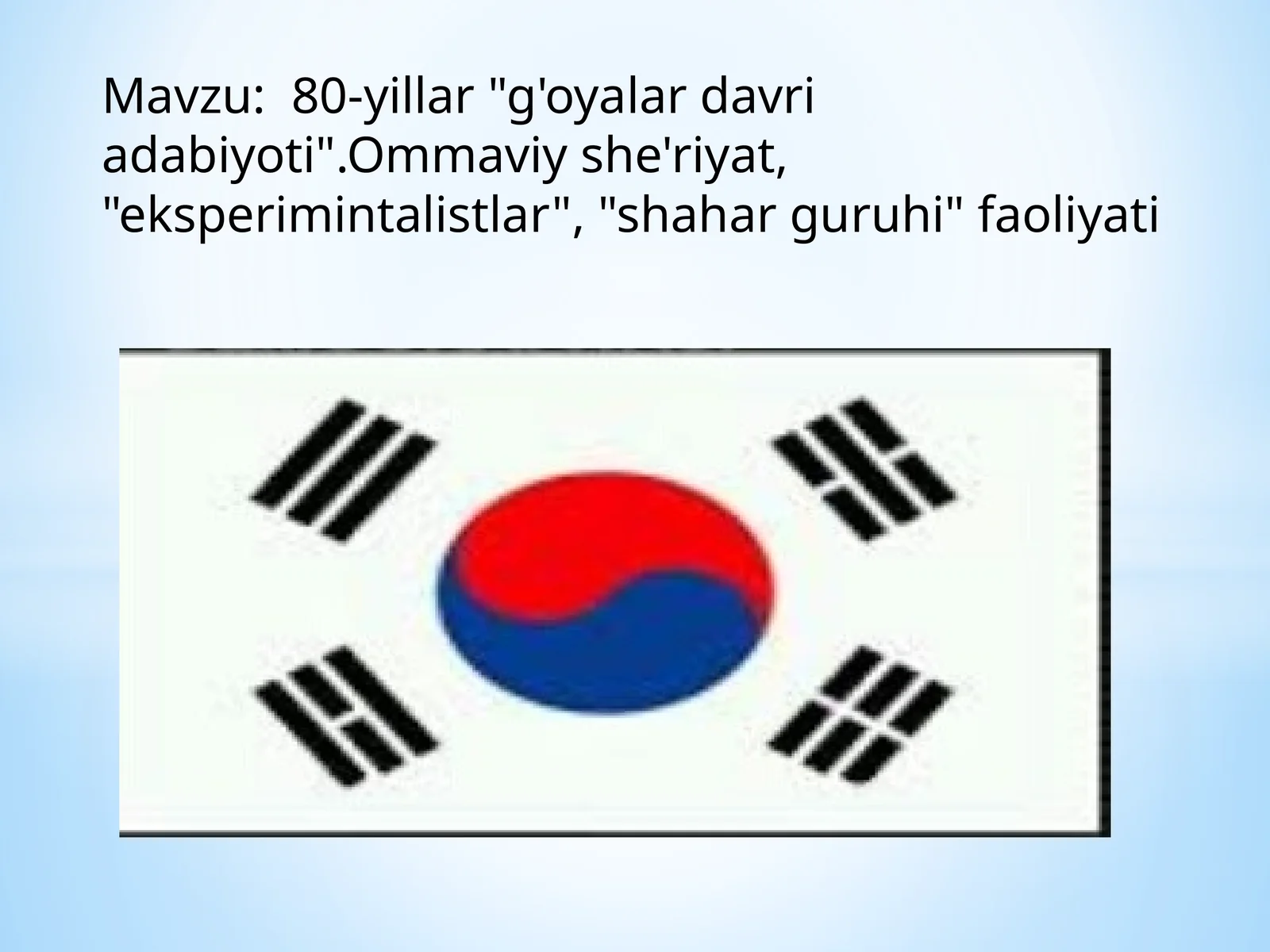 Mavzu:  80-yillar "g'oyalar davri adabiyoti".Ommaviy she'riyat, "eksperimintalistlar", "shahar guruhi" faoliyati